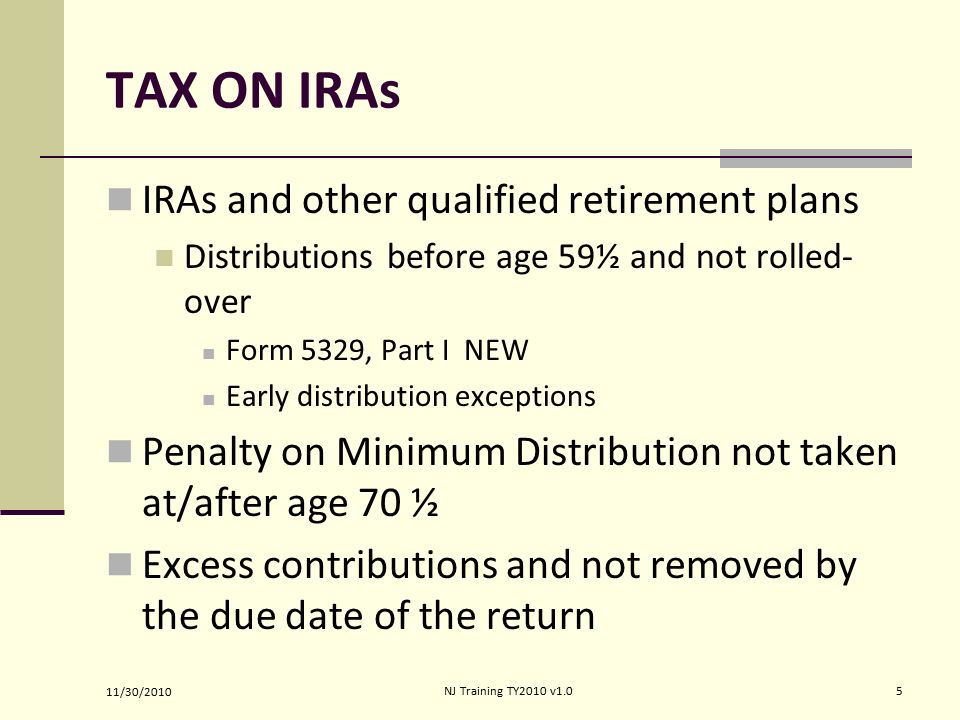 TAX ON IRAs

IRAs and other qualified retirement plans

Distributions before age 59½ and not rolled-over

Form 5329, Part I NEW

Early distribution exceptions

Penalty on Minimum Distribution not taken at/after age 70 ½

Excess contributions and not removed by the due date of the return

11/30/2010

NJ Training TY2010 v1.0

5